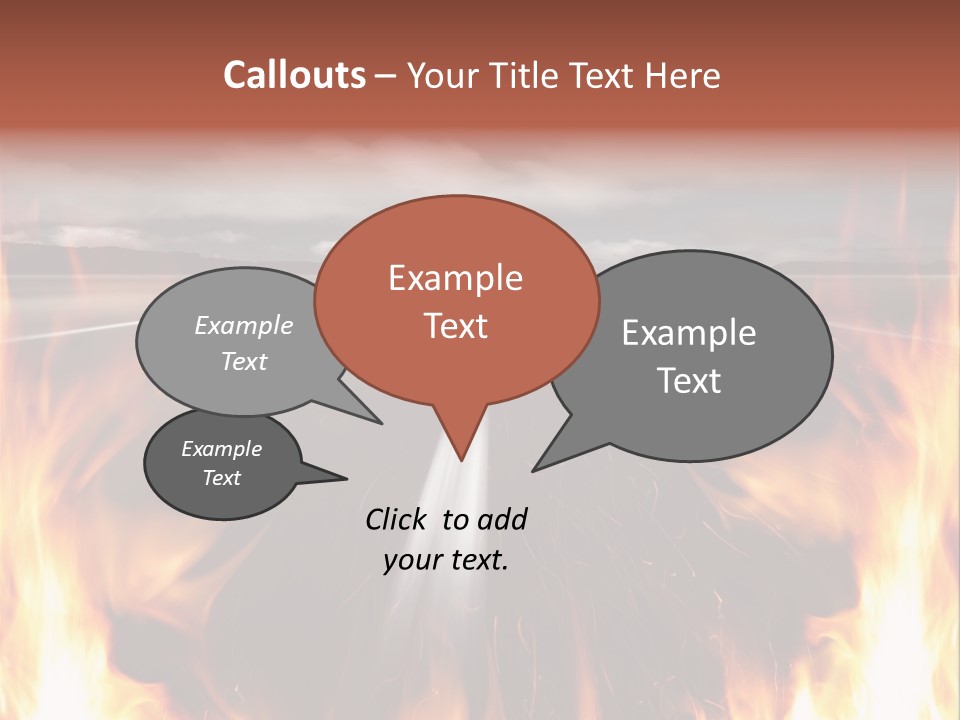 Callouts – Your Title Text Here

Example Text

Example Text

Example Text

Example Text

Click to add your text.